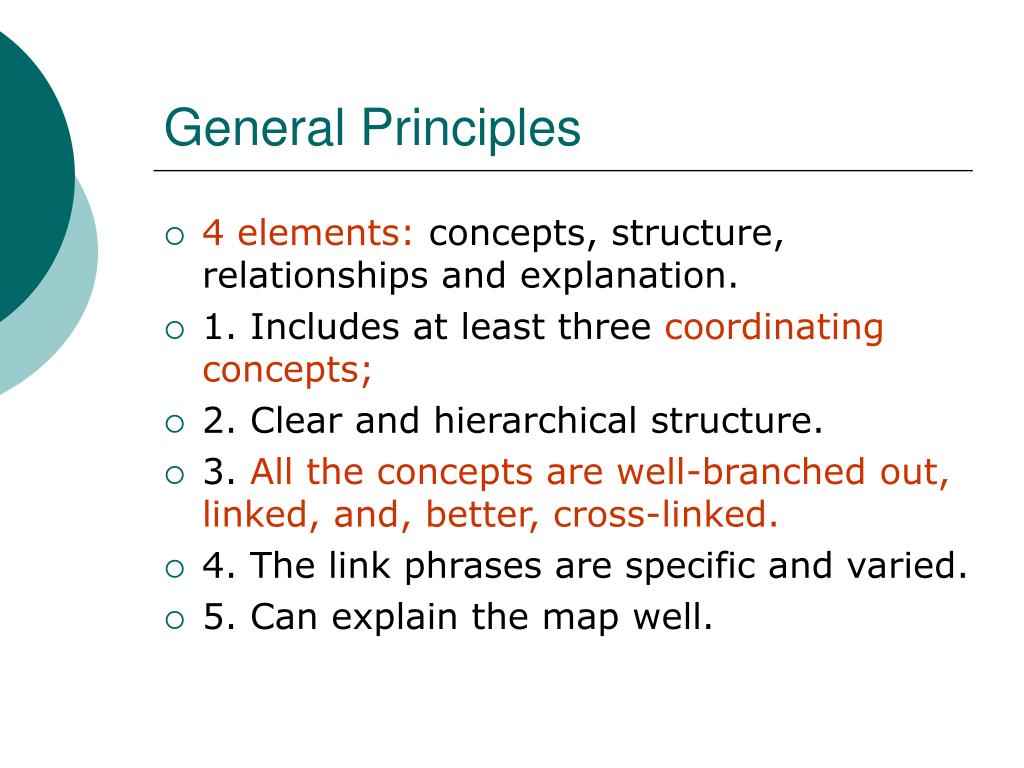 General Principles

○ 4 elements: concepts, structure, relationships and explanation.
○ 1. Includes at least three coordinating concepts;
○ 2. Clear and hierarchical structure.
○ 3. All the concepts are well-branched out, linked, and, better, cross-linked.
○ 4. The link phrases are specific and varied.
○ 5. Can explain the map well.